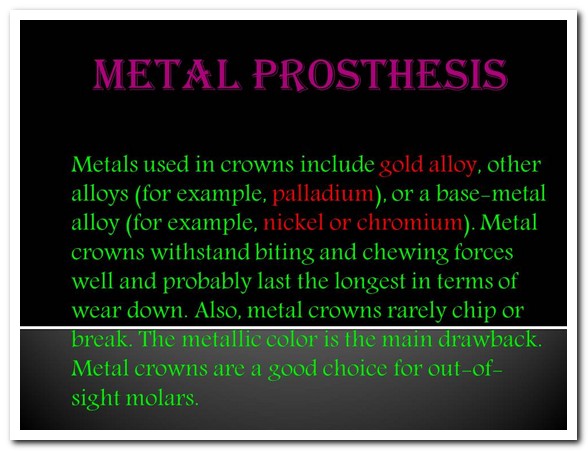 METAL PROSTHESIS

Metals used in crowns include gold alloy, other alloys (for example, palladium), or a base-metal alloy (for example, nickel or chromium). Metal crowns withstand biting and chewing forces well and probably last the longest in terms of wear down. Also, metal crowns rarely chip or break. The metallic color is the main drawback. Metal crowns are a good choice for out-of-sight molars.